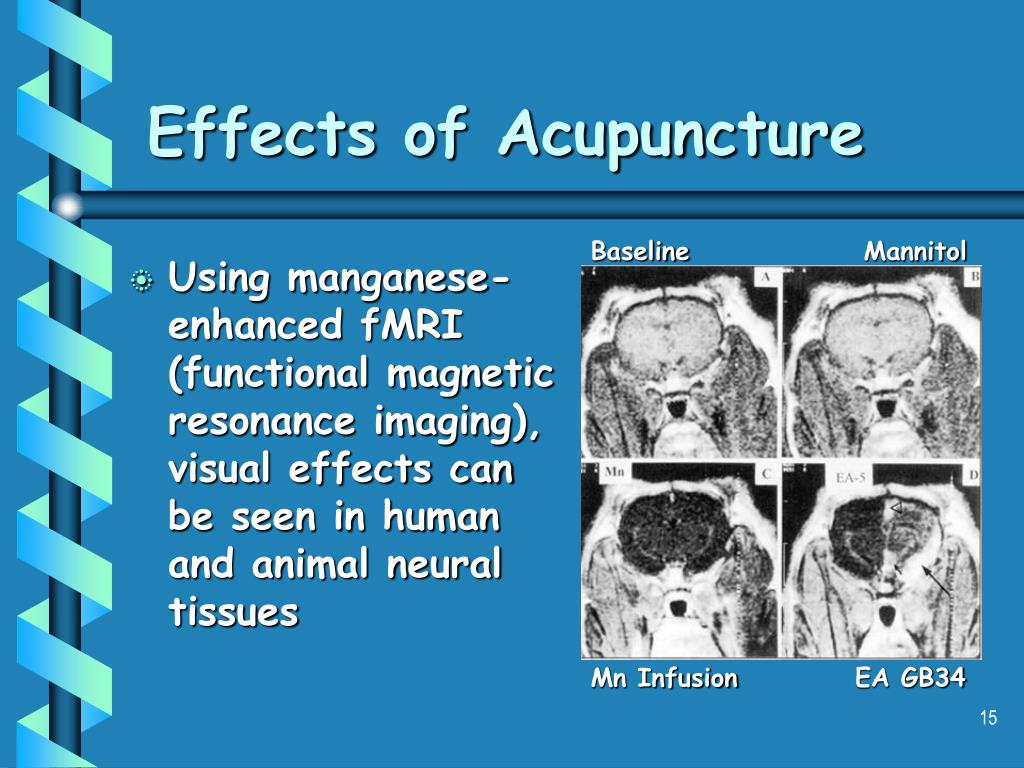 Effects of Acupuncture

Using manganese-enhanced fMRI (functional magnetic resonance imaging), visual effects can be seen in human and animal neural tissues

Baseline

Mannitol

A

B

Mn

C

EA-5

D

Mn Infusion

EA GB34

15